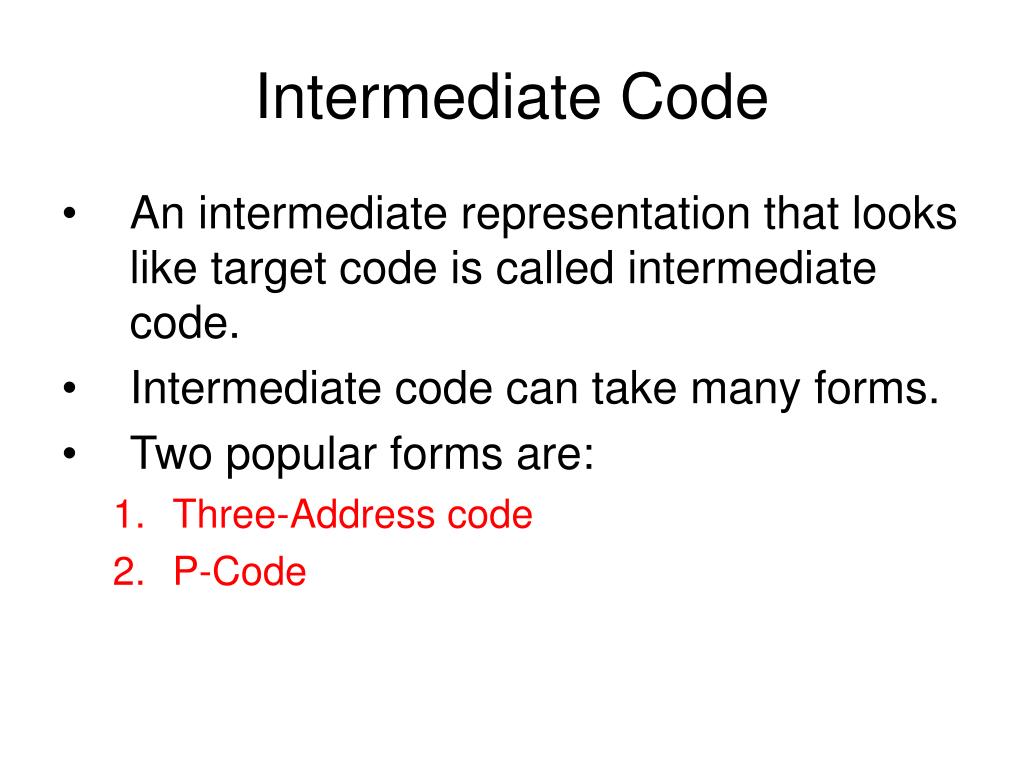 Intermediate Code

• An intermediate representation that looks like target code is called intermediate code.
• Intermediate code can take many forms.
• Two popular forms are:
1. Three-Address code
2. P-Code